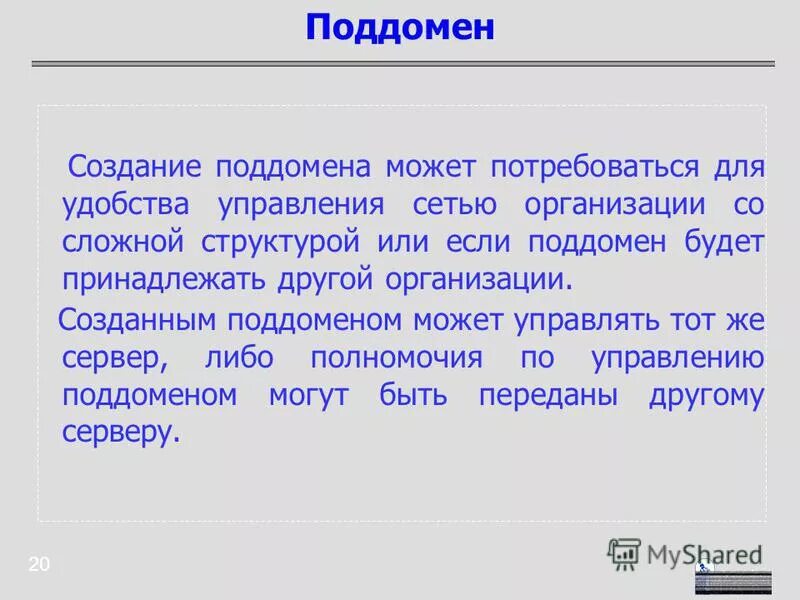 Поддомен

Создание поддомена может потребоваться для удобства управления сетью организации со сложной структурой или если поддомен будет принадлежать другой организации.

Созданным поддоменом может управлять тот же сервер, либо полномочия по управлению поддоменом могут быть переданы другому серверу.

20

MyShared